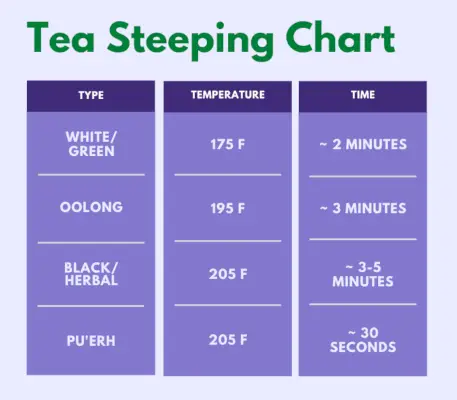 Tea Steeping Chart

| TYPE | TEMPERATURE | TIME |
|---|---|---|
| WHITE/ GREEN | 175 F | ~ 2 MINUTES |
| OOLONG | 195 F | ~ 3 MINUTES |
| BLACK/ HERBAL | 205 F | ~ 3-5 MINUTES |
| PU'ERH | 205 F | ~ 30 SECONDS |